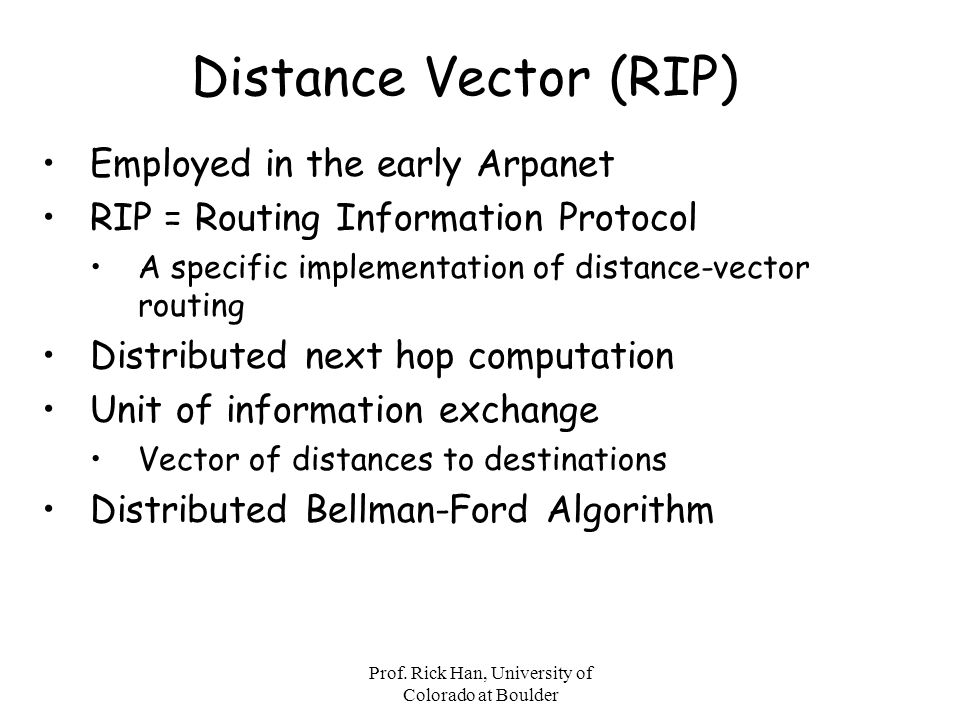 Distance Vector (RIP)

• Employed in the early Arpanet
• RIP = Routing Information Protocol
  • A specific implementation of distance-vector routing
• Distributed next hop computation
• Unit of information exchange
  • Vector of distances to destinations
• Distributed Bellman-Ford Algorithm

Prof. Rick Han, University of Colorado at Boulder